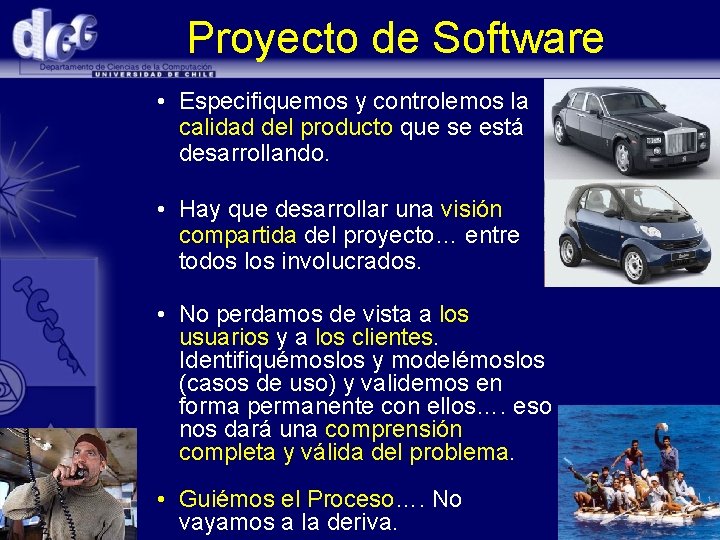 dcc

Departamento de Ciencias de la Computación
UNIVERSIDAD DE CHILE

Proyecto de Software

• Especifiquemos y controlemos la calidad del producto que se está desarrollando.

• Hay que desarrollar una visión compartida del proyecto… entre todos los involucrados.

• No perdamos de vista a los usuarios y a los clientes. Identifiquémoslos y modelémoslos (casos de uso) y validemos en forma permanente con ellos…. eso nos dará una comprensión completa y válida del problema.

• Guiémos el Proceso…. No vayamos a la deriva.